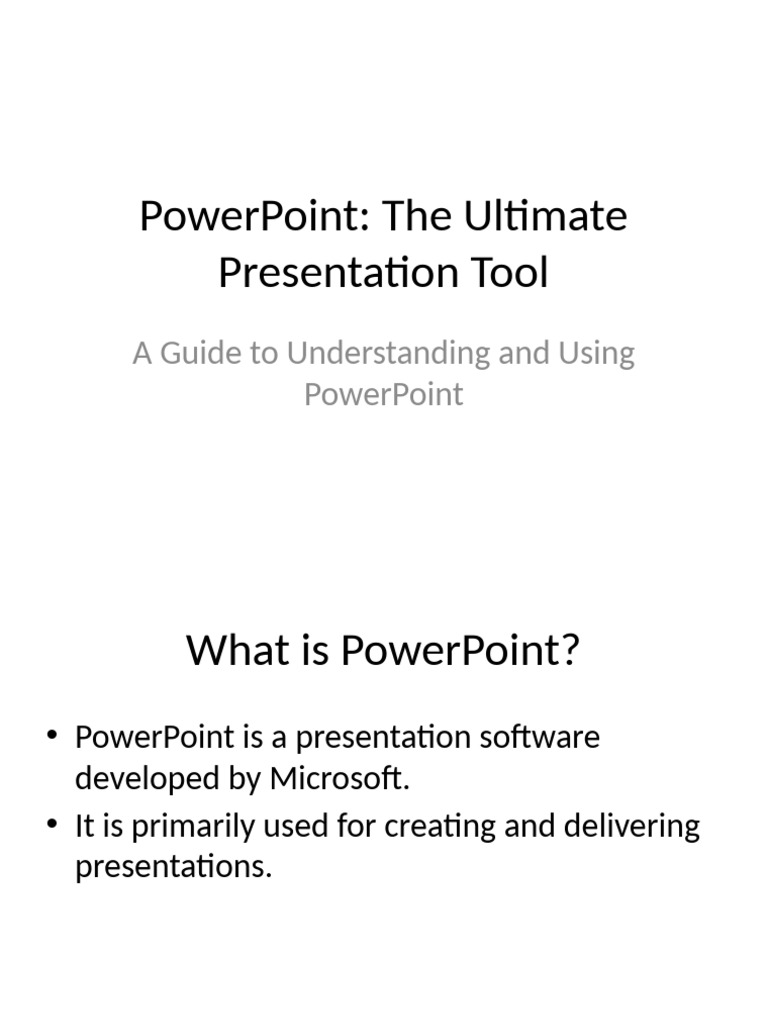 PowerPoint: The Ultimate Presentation Tool

A Guide to Understanding and Using PowerPoint

What is PowerPoint?

• PowerPoint is a presentation software developed by Microsoft.
• It is primarily used for creating and delivering presentations.